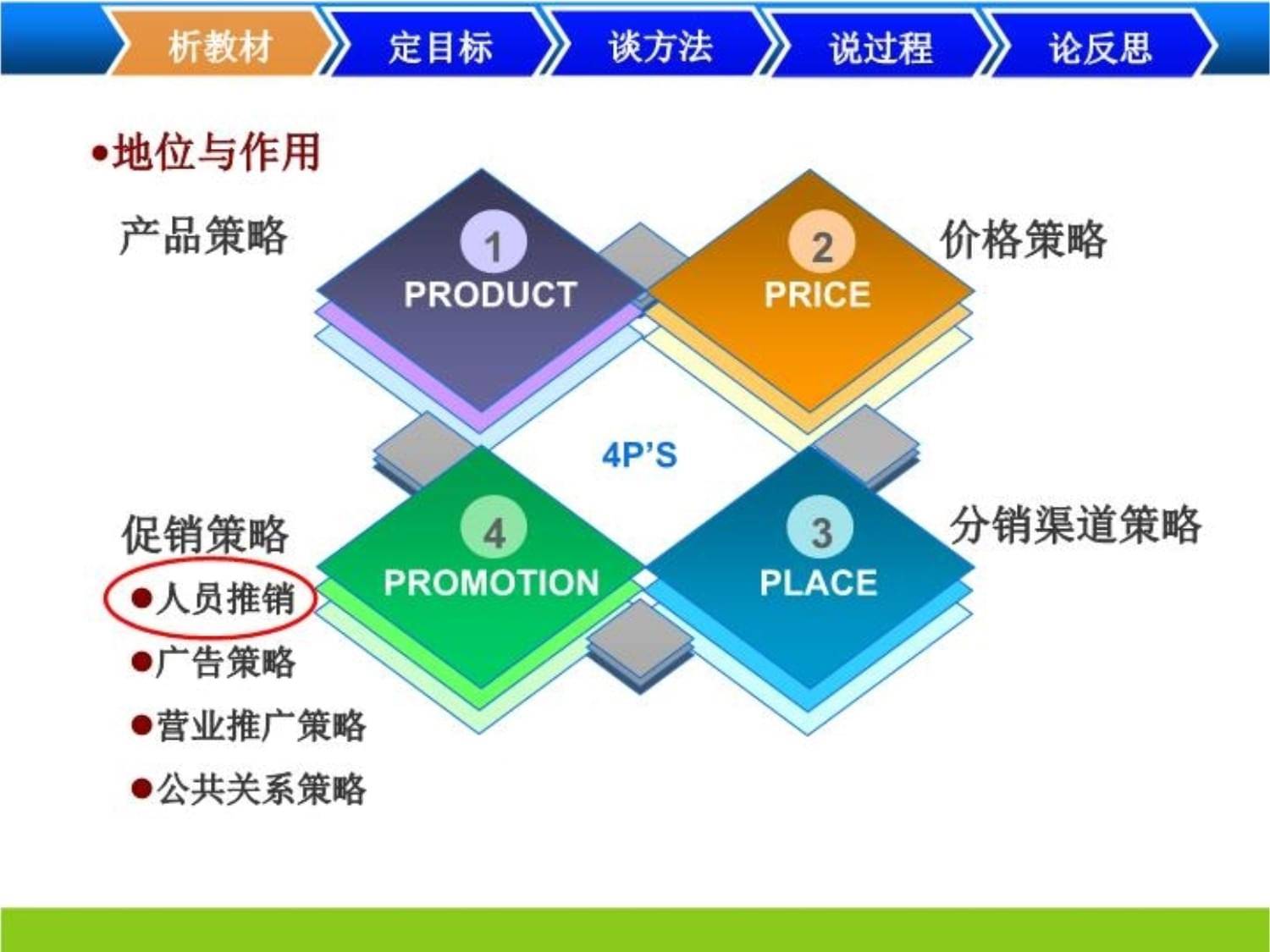 析教材 定目标 谈方法 说过程 论反思

•地位与作用

产品策略

1
PRODUCT

2
PRICE

价格策略

4P'S

促销策略

●人员推销
●广告策略
●营业推广策略
●公共关系策略

4
PROMOTION

3
PLACE

分销渠道策略